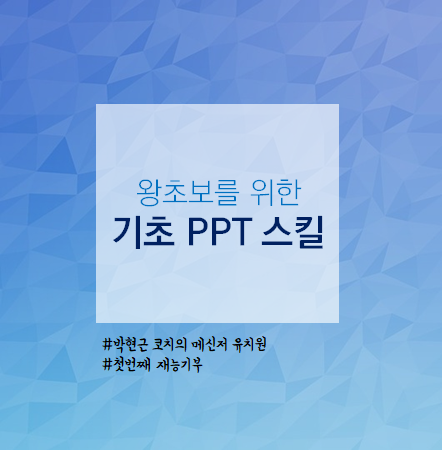 왕초보를 위한
기초 PPT 스킬

#박현근 코치의 메신저 유치원
#첫번째 재능기부